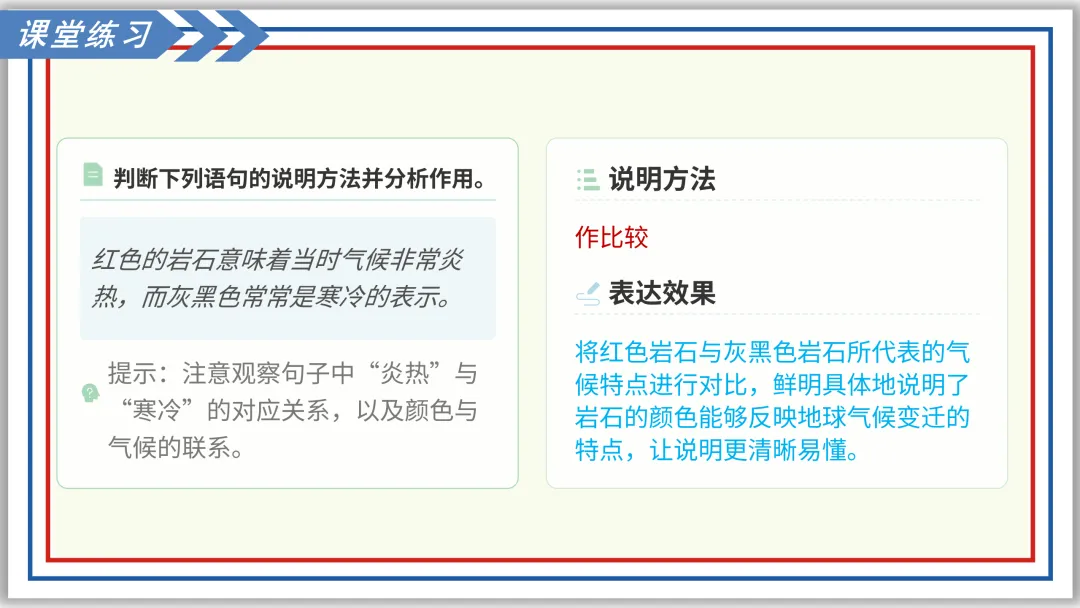 课堂练习

判断下列语句的说明方法并分析作用。

红色的岩石意味着当时气候非常炎热，而灰黑色常常是寒冷的表示。

提示：注意观察句子中“炎热”与“寒冷”的对应关系，以及颜色与气候的联系。

说明方法

作比较

表达效果

将红色岩石与灰黑色岩石所代表的气候特点进行对比，鲜明具体地说明了岩石的颜色能够反映地球气候变迁的特点，让说明更清晰易懂。